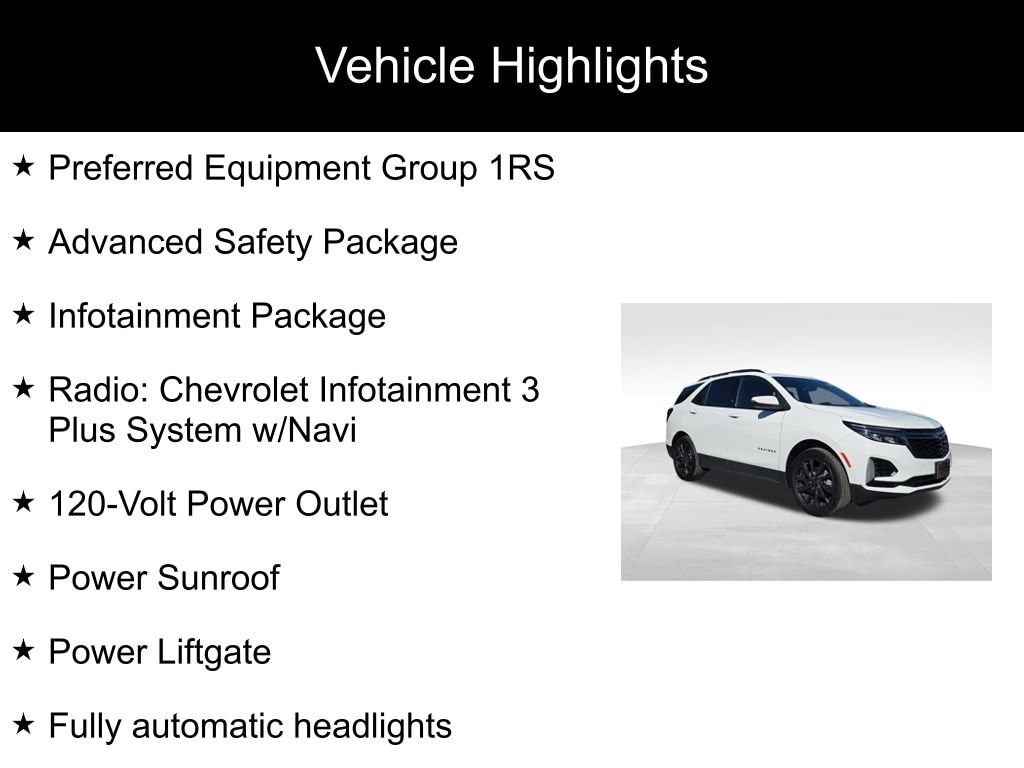 Vehicle Highlights

★ Preferred Equipment Group 1RS

★ Advanced Safety Package

★ Infotainment Package

★ Radio: Chevrolet Infotainment 3 Plus System w/Navi

★ 120-Volt Power Outlet

★ Power Sunroof

★ Power Liftgate

★ Fully automatic headlights